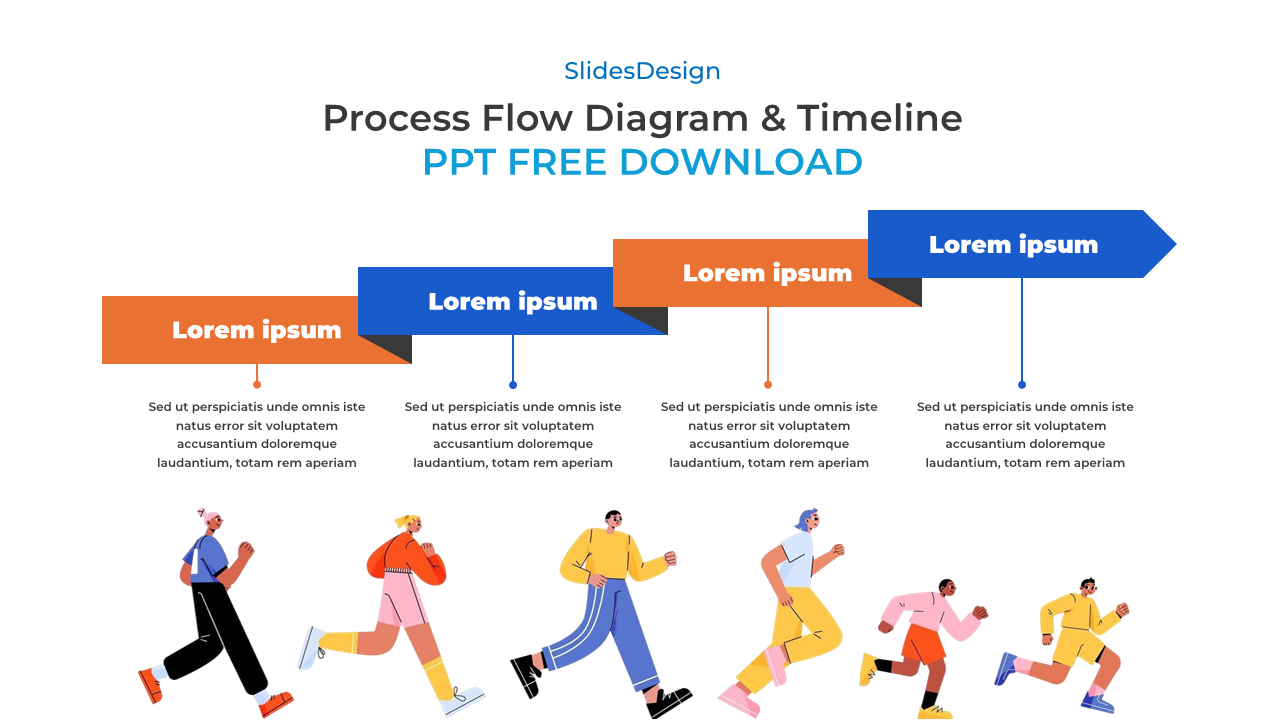 SlidesDesign

Process Flow Diagram & Timeline
PPT FREE DOWNLOAD

Lorem ipsum

Sed ut perspiciatis unde omnis iste natus error sit voluptatem accusantium doloremque laudantium, totam rem aperiam

Lorem ipsum

Sed ut perspiciatis unde omnis iste natus error sit voluptatem accusantium doloremque laudantium, totam rem aperiam

Lorem ipsum

Sed ut perspiciatis unde omnis iste natus error sit voluptatem accusantium doloremque laudantium, totam rem aperiam

Lorem ipsum

Sed ut perspiciatis unde omnis iste natus error sit voluptatem accusantium doloremque laudantium, totam rem aperiam